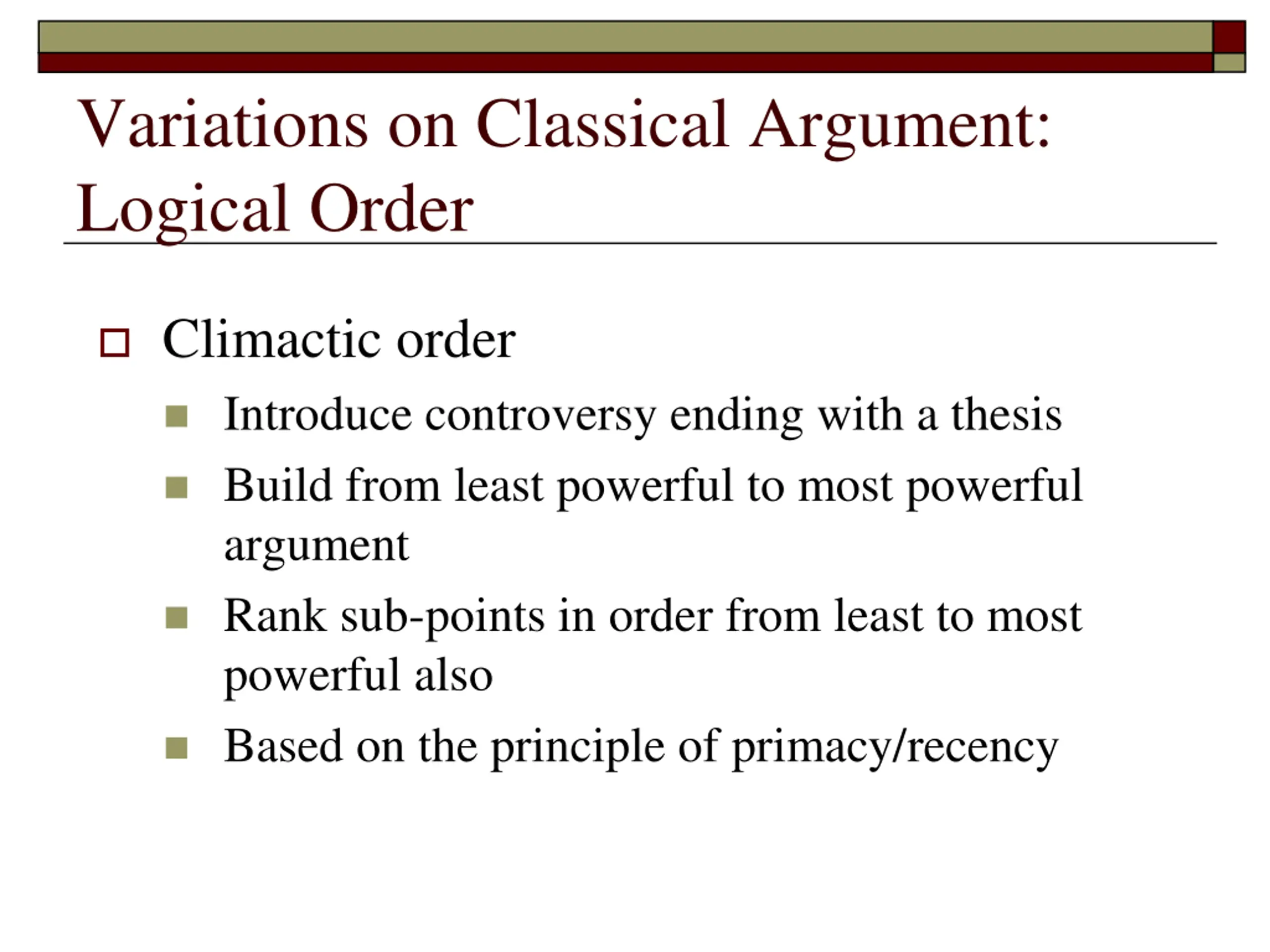 Variations on Classical Argument: Logical Order

Climactic order

Introduce controversy ending with a thesis

Build from least powerful to most powerful argument

Rank sub-points in order from least to most powerful also

Based on the principle of primacy/recency